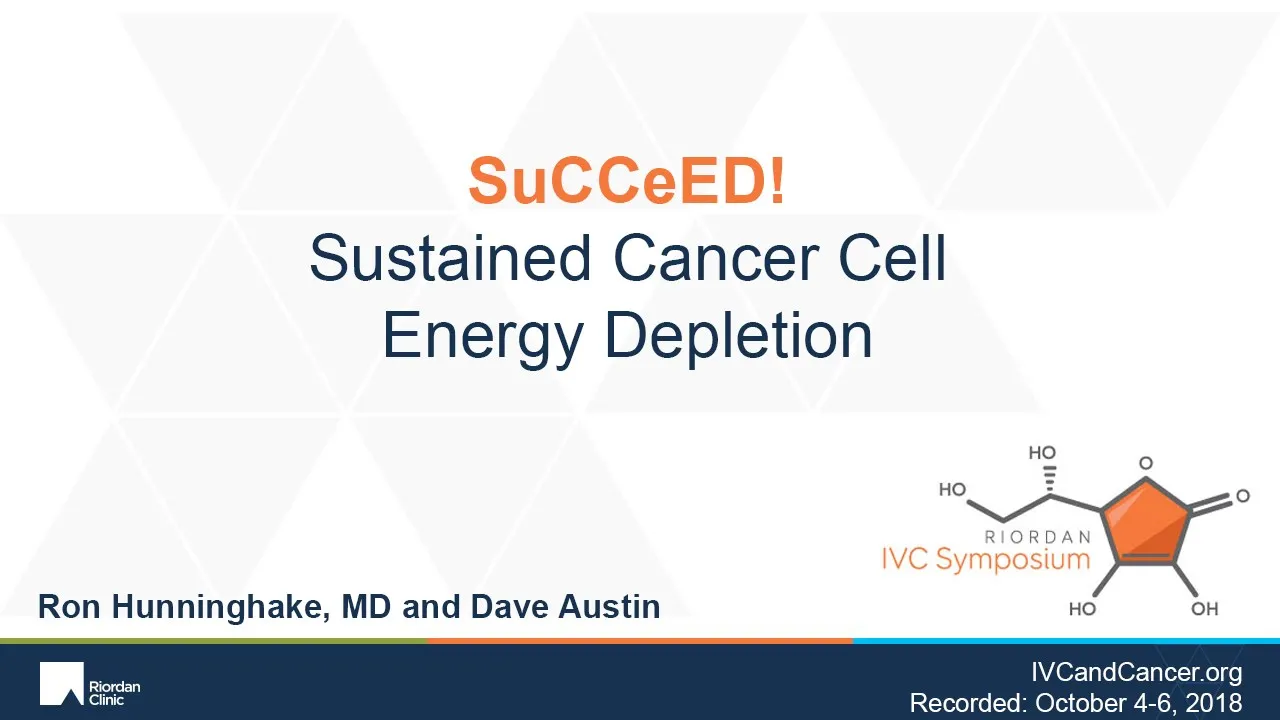 SuCCeED!
Sustained Cancer Cell Energy Depletion

HO
HO
O
O
RIORDAN
IVC Symposium
HO
OH

Ron Hunninghake, MD and Dave Austin

Riordan Clinic

IVCandCancer.org
Recorded: October 4-6, 2018